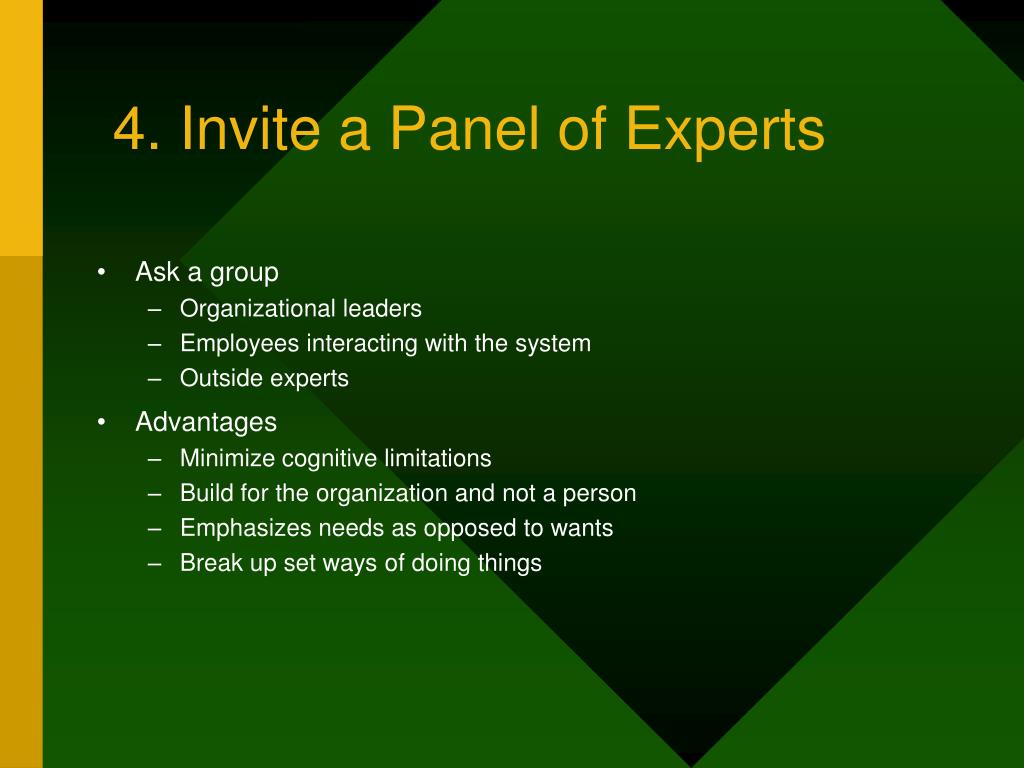 4. Invite a Panel of Experts

• Ask a group
– Organizational leaders
– Employees interacting with the system
– Outside experts

• Advantages
– Minimize cognitive limitations
– Build for the organization and not a person
– Emphasizes needs as opposed to wants
– Break up set ways of doing things